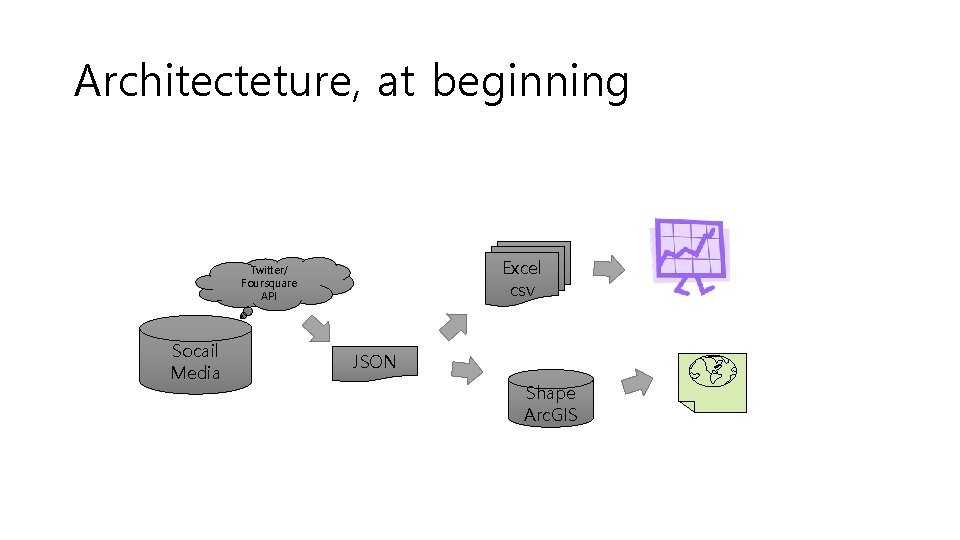 Architecteture, at beginning

Twitter/
Foursquare
API

Socail
Media

JSON

Excel
csv

Shape
ArcGIS